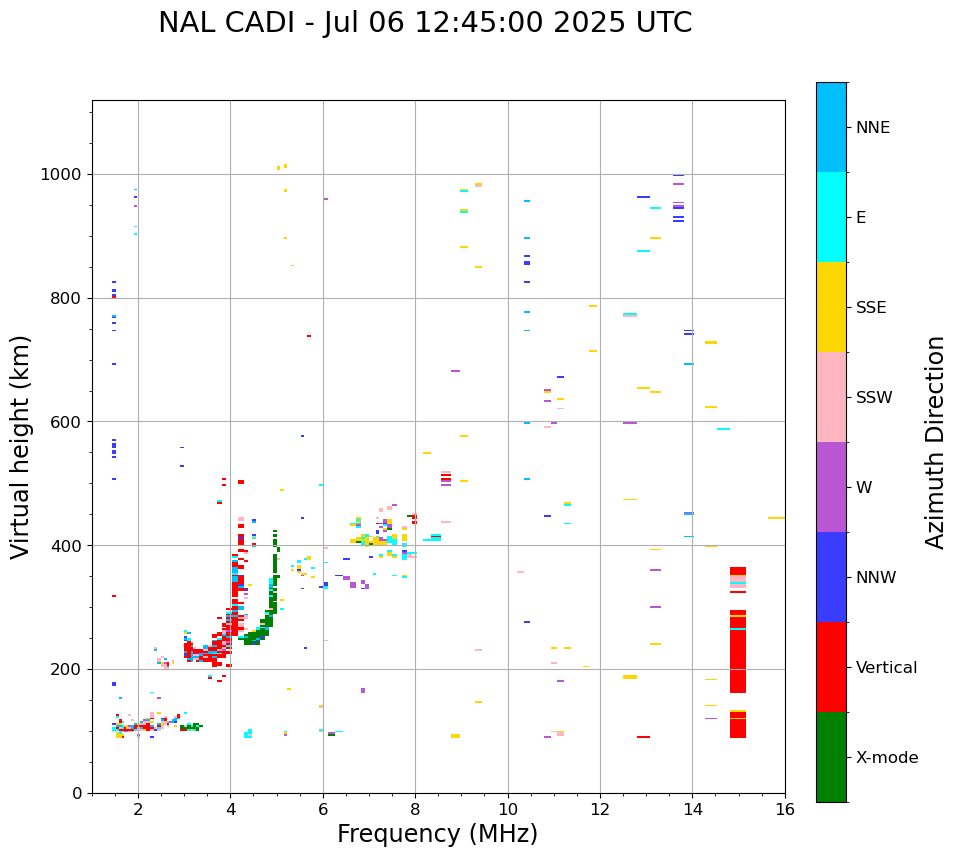 NAL CADI - Jul 06 12:45:00 2025 UTC

Virtual height (km)

1000
800
600
400
200
0

2
4
6
8
10
12
14
16

Frequency (MHz)

NNE
E
SSE
SSW
W
NNW
Vertical
X-mode

Azimuth Direction